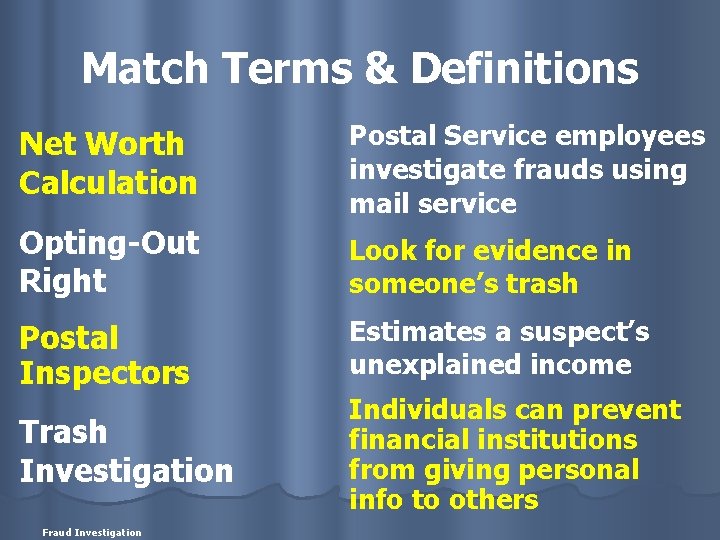 Match Terms & Definitions

Net Worth Calculation

Opting-Out Right

Postal Inspectors

Trash Investigation

Postal Service employees investigate frauds using mail service

Look for evidence in someone's trash

Estimates a suspect's unexplained income

Individuals can prevent financial institutions from giving personal info to others

Fraud Investigation